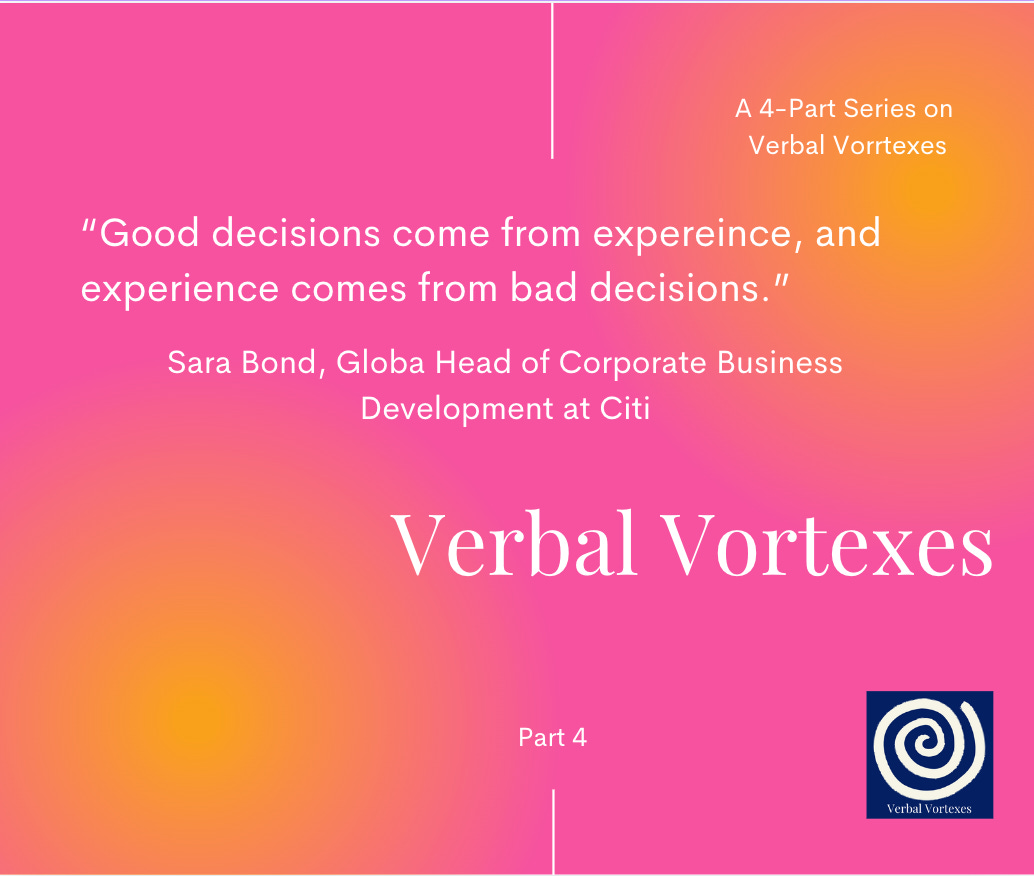 A 4-Part Series on Verbal Vorrtexes

"Good decisions come from expereince, and experience comes from bad decisions."

Sara Bond, Globa Head of Corporate Business Development at Citi

Verbal Vortexes

Part 4

Verbal Vortexes